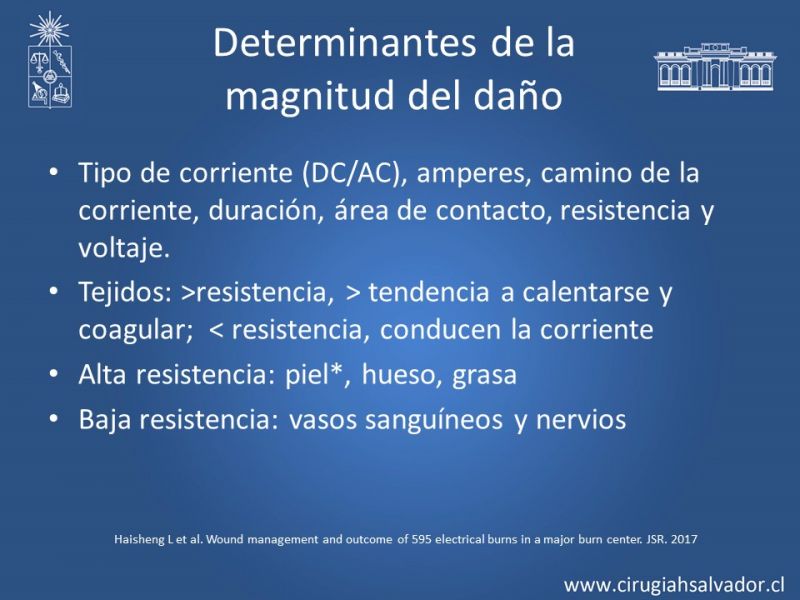 Determinantes de la magnitud del daño

• Tipo de corriente (DC/AC), amperes, camino de la corriente, duración, área de contacto, resistencia y voltaje.
• Tejidos: >resistencia, > tendencia a calentarse y coagular; < resistencia, conducen la corriente
• Alta resistencia: piel*, hueso, grasa
• Baja resistencia: vasos sanguíneos y nervios

Haisheng L et al. Wound management and outcome of 595 electrical burns in a major burn center. JSR. 2017

www.cirugiahsalvador.cl